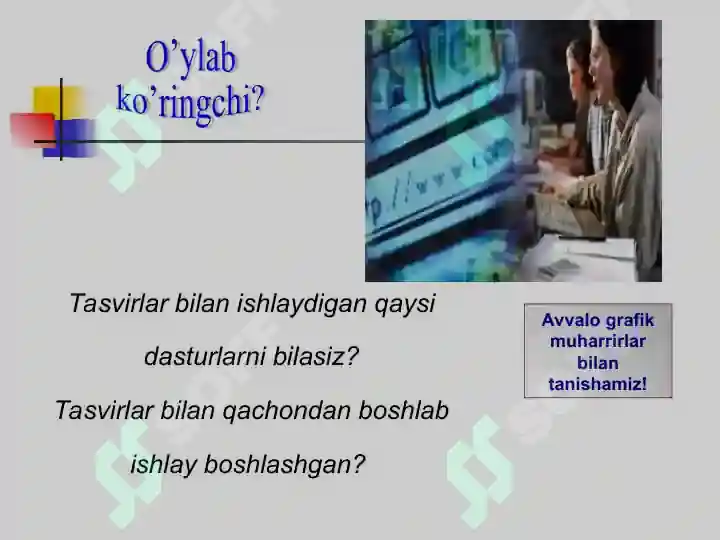 O’ylab ko’ringchi?

p://www.

Tasvirlar bilan ishlaydigan qaysi dasturlarni bilasiz?

Tasvirlar bilan qachondan boshlab ishlay boshlashgan?

Avvalo grafik muharrirlar bilan tanishamiz!